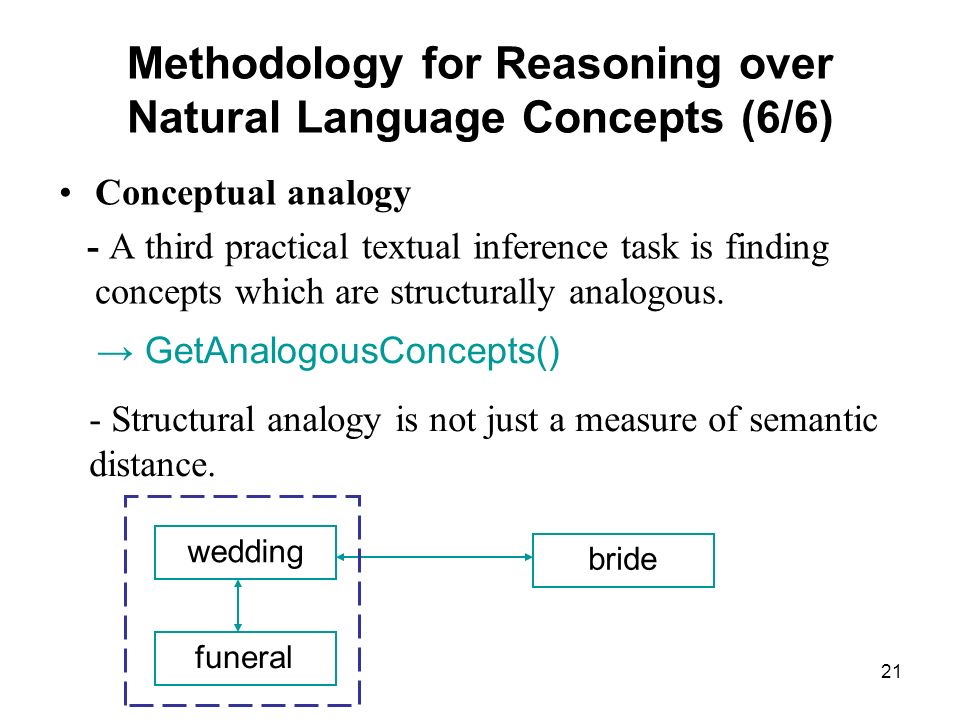 Methodology for Reasoning over Natural Language Concepts (6/6)

• Conceptual analogy

- A third practical textual inference task is finding concepts which are structurally analogous.

→ GetAnalogousConcepts()

- Structural analogy is not just a measure of semantic distance.

wedding

bride

funeral

21